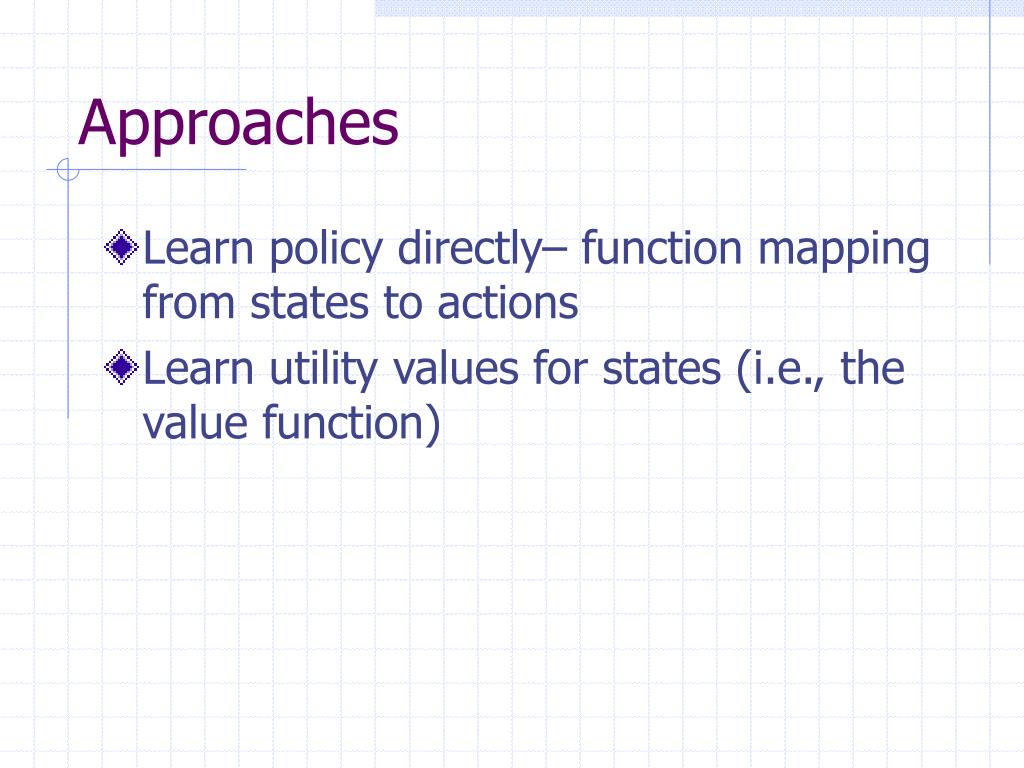 Approaches

Learn policy directly– function mapping from states to actions

Learn utility values for states (i.e., the value function)